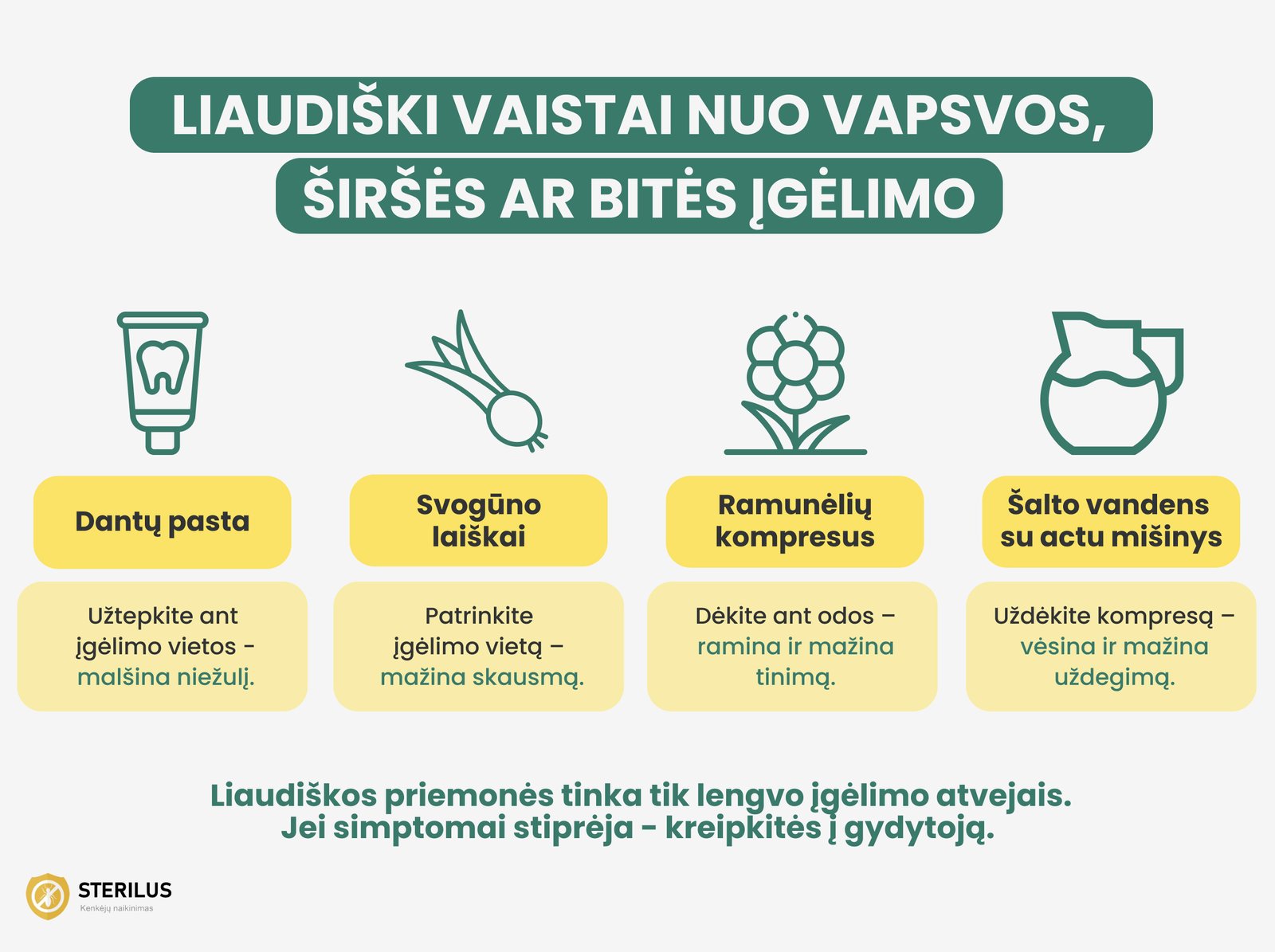 LIAUDIŠKI VAISTAI NUO VAPSVOS, ŠIRŠĖS AR BITĖS ĮGĖLIMO

Dantų pasta

Užtepkite ant įgėlimo vietos - malšina niežulį.

Svogūno laiškai

Patrinkite įgėlimo vietą – mažina skausmą.

Ramunėlių kompresus

Dėkite ant odos – ramina ir mažina tinimą.

Šalto vandens su actu mišinys

Uždėkite kompresą – vėsina ir mažina uždegimą.

Liaudiškos priemonės tinka tik lengvo įgėlimo atvejais. Jei simptomai stiprėja - kreipkitės į gydytoją.

STERILUS
Kenkėjų naikinimas